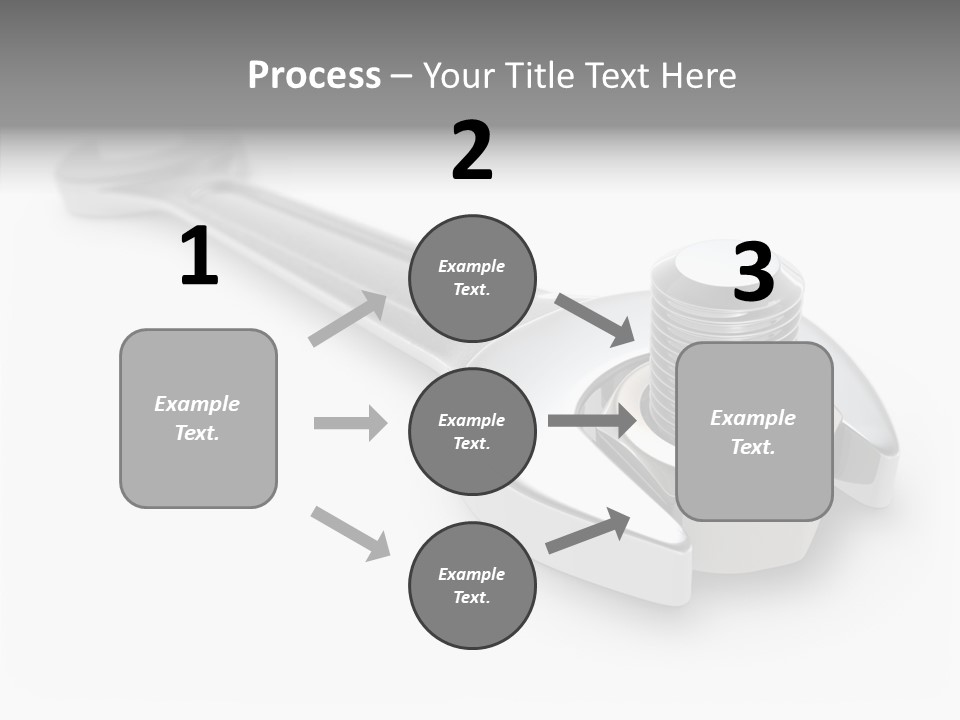 Process – Your Title Text Here

1

Example Text.

2

Example Text.

Example Text.

Example Text.

3

Example Text.